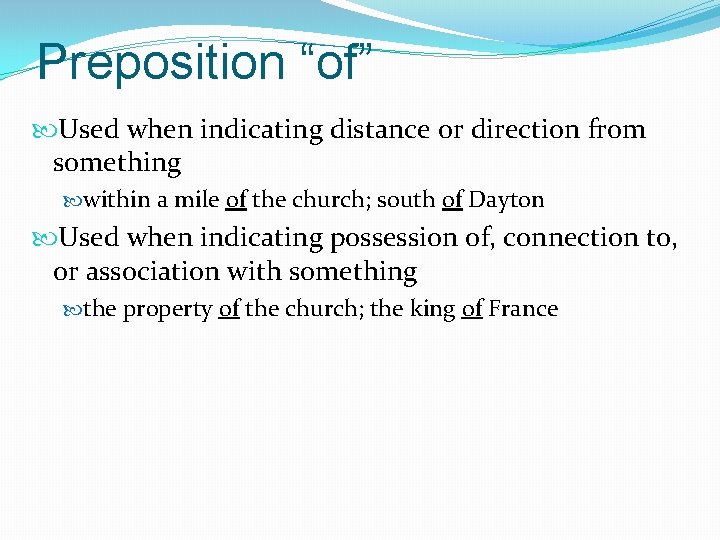 Preposition “of”

Used when indicating distance or direction from something

within a mile of the church; south of Dayton

Used when indicating possession of, connection to, or association with something

the property of the church; the king of France